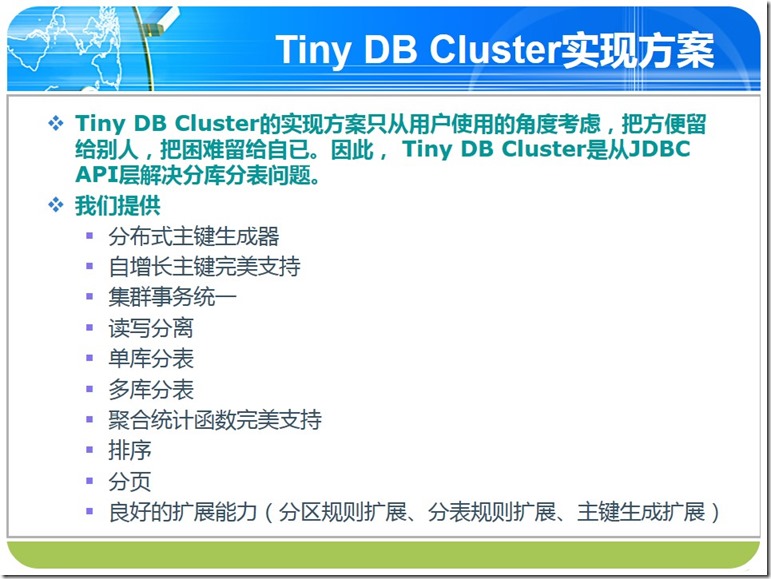 Tiny DB Cluster实现方案

❖ Tiny DB Cluster的实现方案只从用户使用的角度考虑，把方便留给别人，把困难留给自已。因此， Tiny DB Cluster是从JDBC API层解决分库分表问题。

❖ 我们提供

▪ 分布式主键生成器
▪ 自增长主键完美支持
▪ 集群事务统一
▪ 读写分离
▪ 单库分表
▪ 多库分表
▪ 聚合统计函数完美支持
▪ 排序
▪ 分页
▪ 良好的扩展能力（分区规则扩展、分表规则扩展、主键生成扩展）